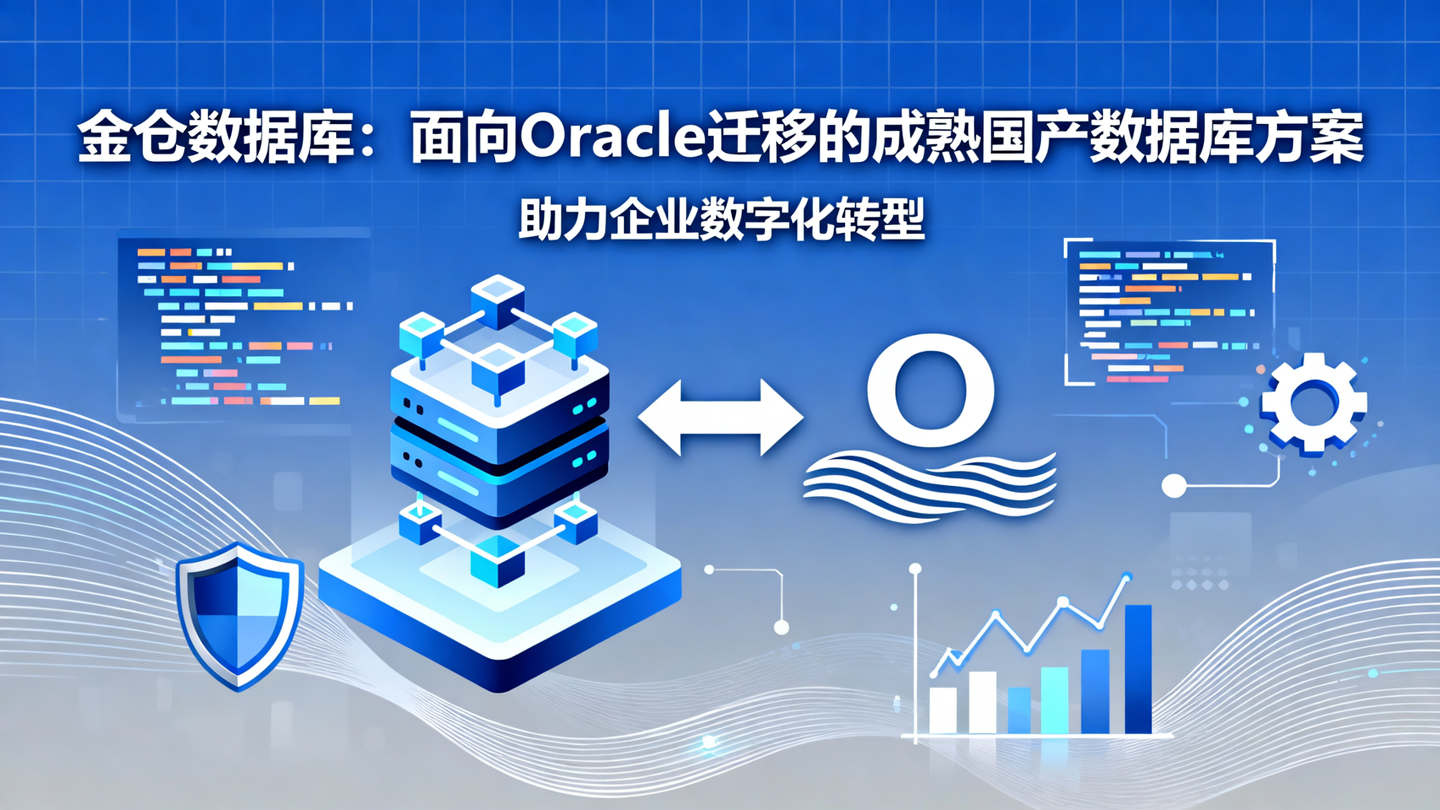 金仓数据库：面向Oracle迁移的成熟国产数据库方案

助力企业数字化转型

O